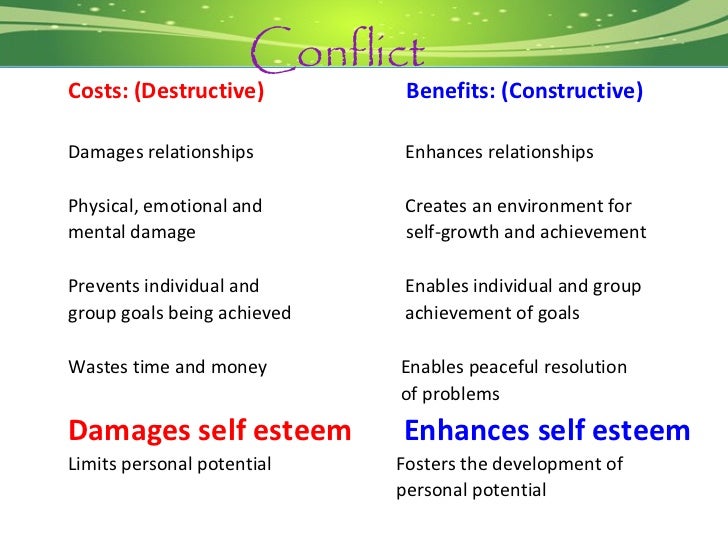 Conflict

Costs: (Destructive)

Damages relationships

Physical, emotional and mental damage

Prevents individual and group goals being achieved

Wastes time and money

Damages self esteem

Limits personal potential

Benefits: (Constructive)

Enhances relationships

Creates an environment for self-growth and achievement

Enables individual and group achievement of goals

Enables peaceful resolution of problems

Enhances self esteem

Fosters the development of personal potential